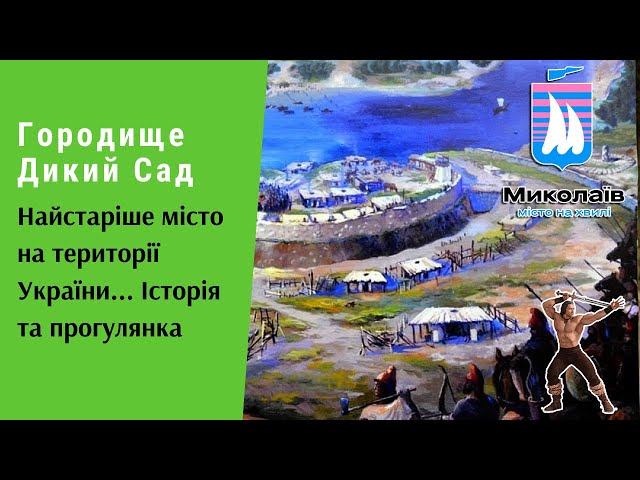 Городище Дикий Сад

Найстаріше місто на території України... Історія та прогулянка

Миколаїв
місто на хвилі